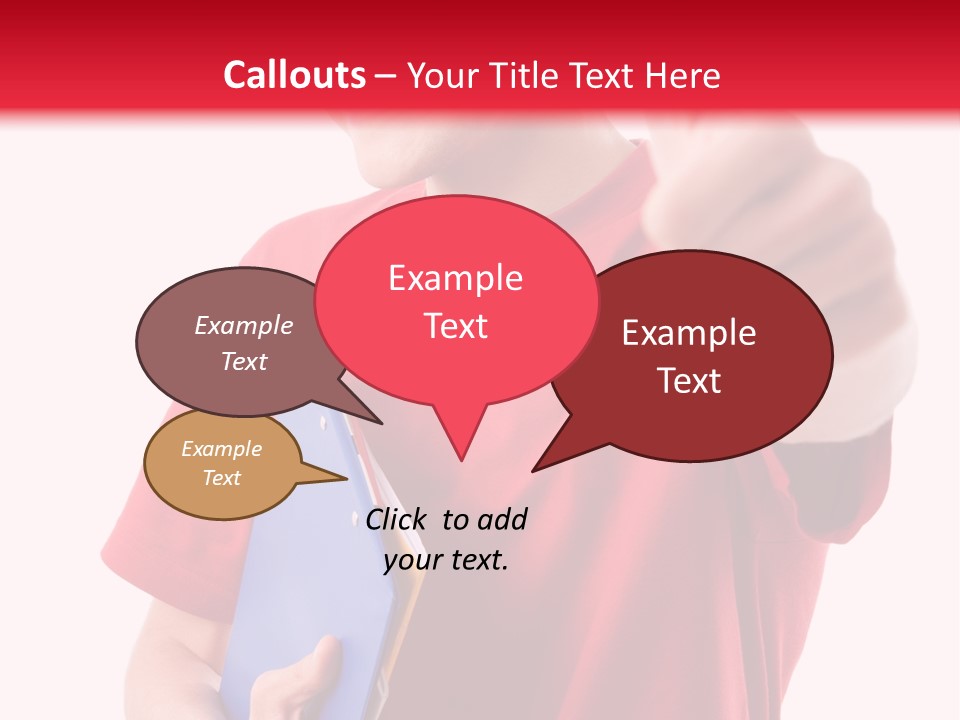 Callouts – Your Title Text Here

Example Text

Example Text

Example Text

Example Text

Click to add your text.